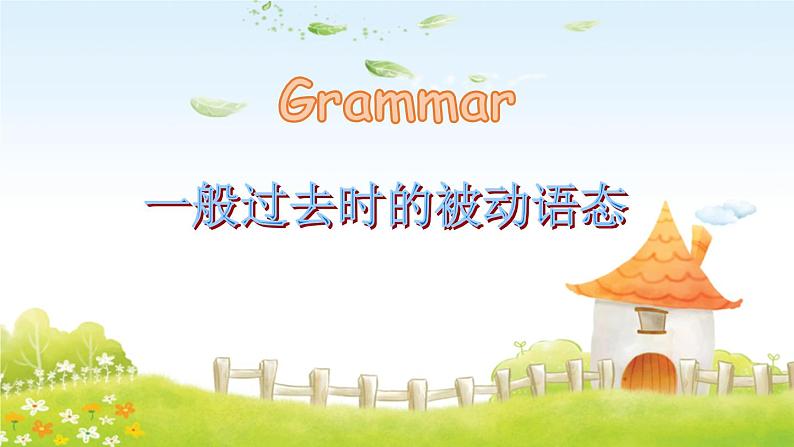 Grammar

一般过去时的被动语态